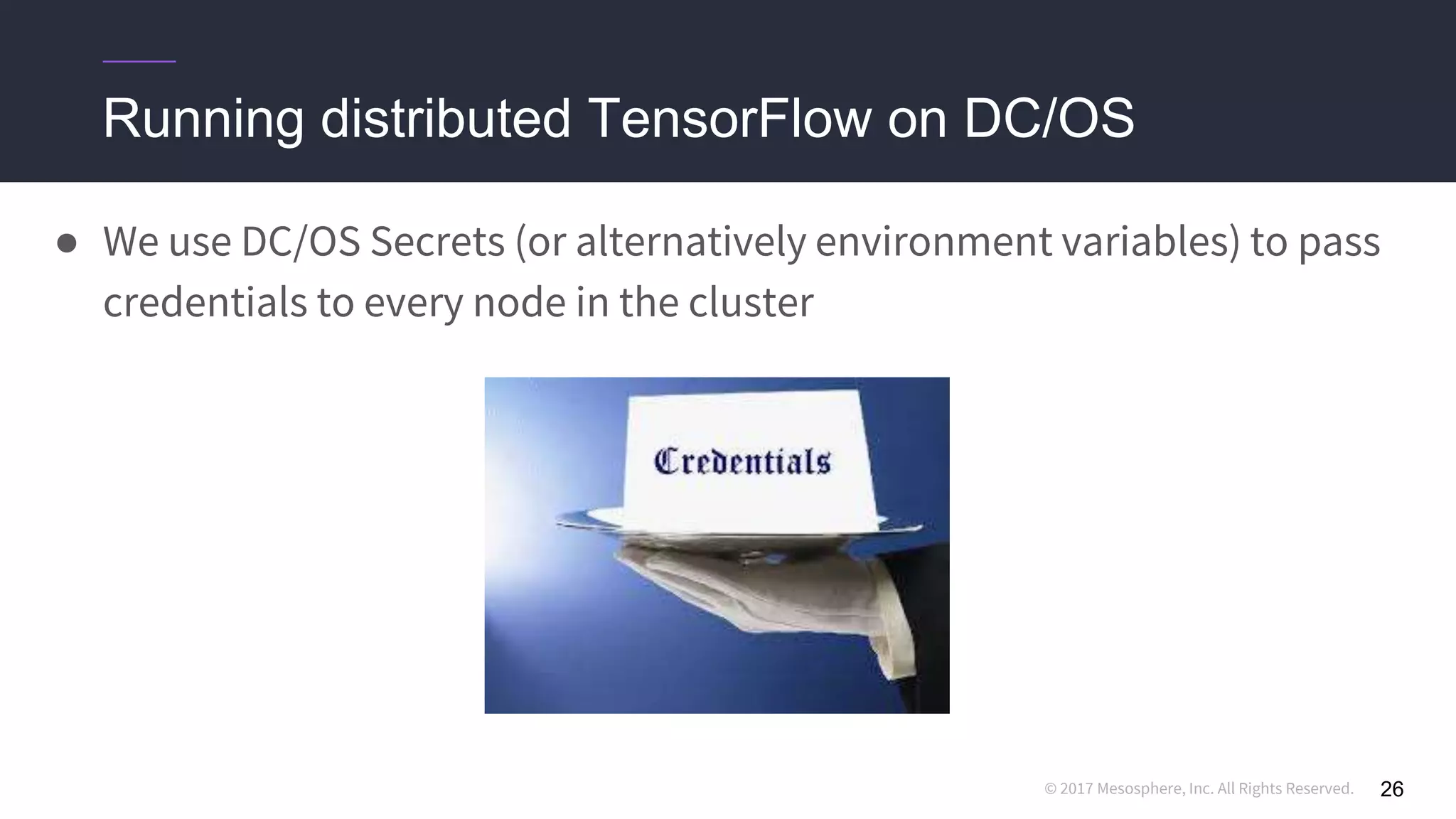 Running distributed TensorFlow on DC/OS

● We use DC/OS Secrets (or alternatively environment variables) to pass credentials to every node in the cluster

Credentials

© 2017 Mesosphere, Inc. All Rights Reserved. 26